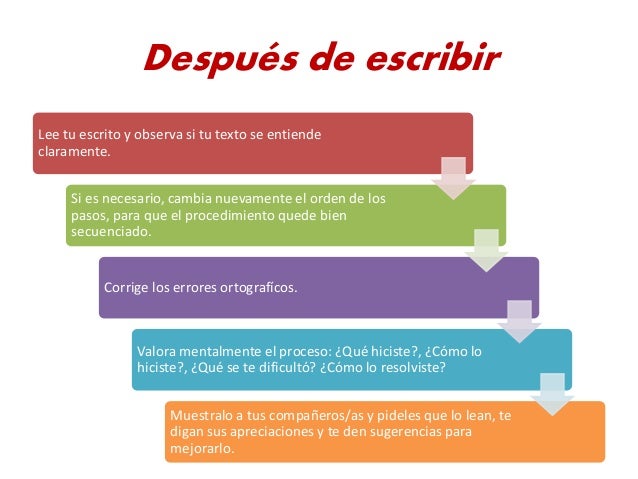 Después de escribir

Lee tu escrito y observa si tu texto se entiende claramente.

Si es necesario, cambia nuevamente el orden de los pasos, para que el procedimiento quede bien secuenciado.

Corrige los errores ortografícos.

Valora mentalmente el proceso: ¿Qué hiciste?, ¿Cómo lo hiciste?, ¿Qué se te dificultó? ¿Cómo lo resolviste?

Muestralo a tus compañeros/as y pideles que lo lean, te digan sus apreciaciones y te den sugerencias para mejorarlo.